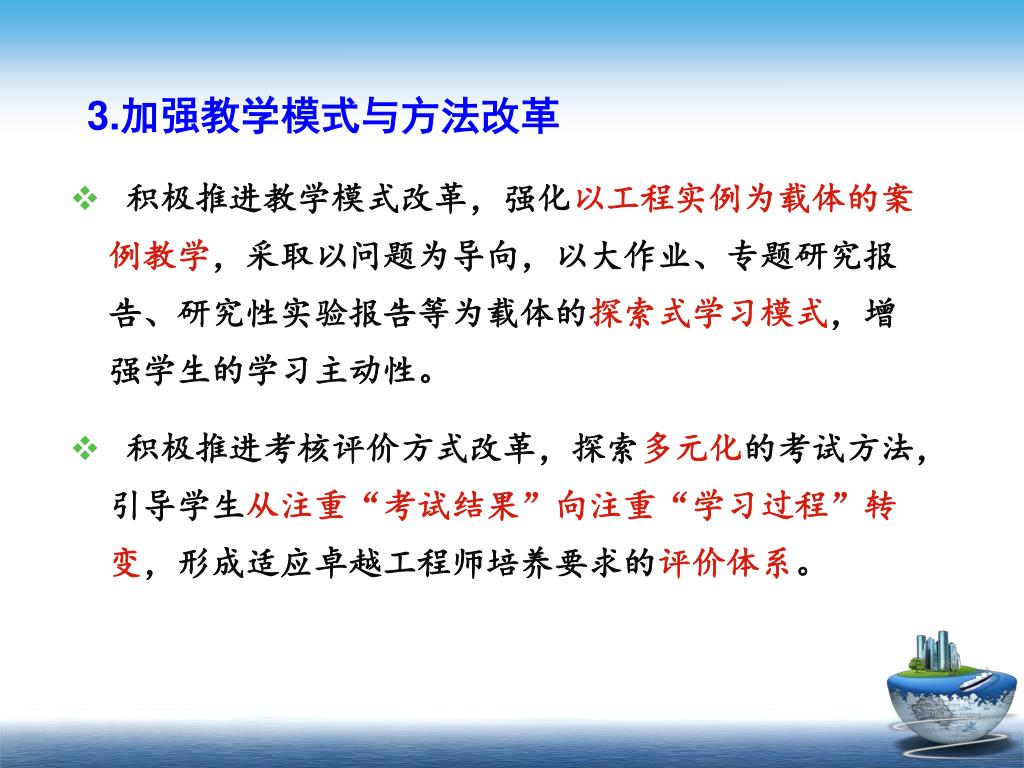 3.加强教学模式与方法改革

❖ 积极推进教学模式改革，强化以工程实例为载体的案例教学，采取以问题为导向，以大作业、专题研究报告、研究性实验报告等为载体的探索式学习模式，增强学生的学习主动性。

❖ 积极推进考核评价方式改革，探索多元化的考试方法，引导学生从注重“考试结果”向注重“学习过程”转变，形成适应卓越工程师培养要求的评价体系。